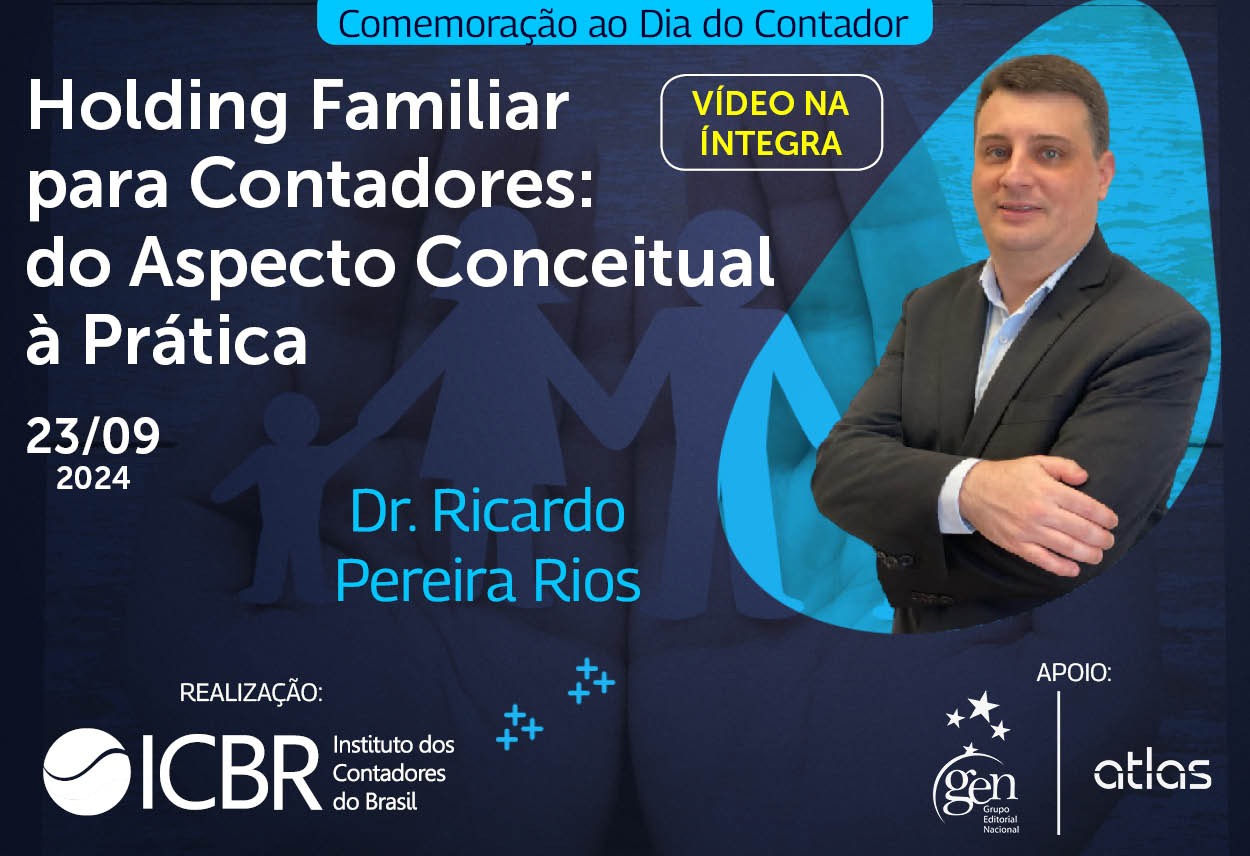 Comemoração ao Dia do Contador

Holding Familiar para Contadores: do Aspecto Conceitual à Prática

VÍDEO NA ÍNTEGRA

23/09
2024

Dr. Ricardo Pereira Rios

REALIZAÇÃO:

ICBR Instituto dos Contadores do Brasil

APOIO:

gen Grupo Editorial Nacional

atlas